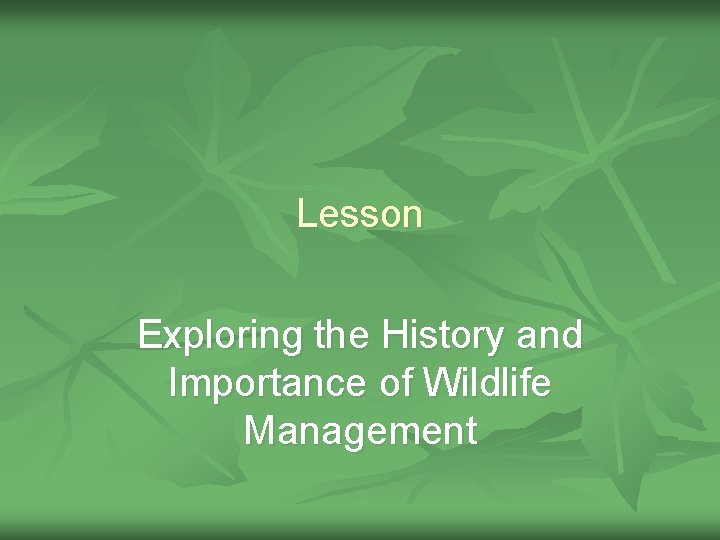 Lesson

Exploring the History and Importance of Wildlife Management